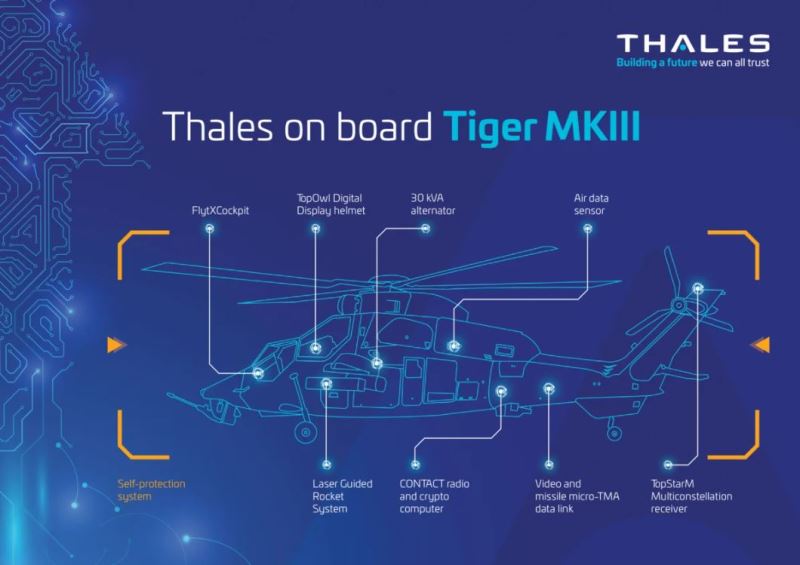 THALES
Building a future we can all trust

Thales on board Tiger MKIII

FlytXCockpit

TopOwl Digital Display helmet

30 kVA alternator

Air data sensor

Self-protection system

Laser Guided Rocket System

CONTACT radio and crypto computer

Video and missile micro-TMA data link

TopStarM Multiconstellation receiver